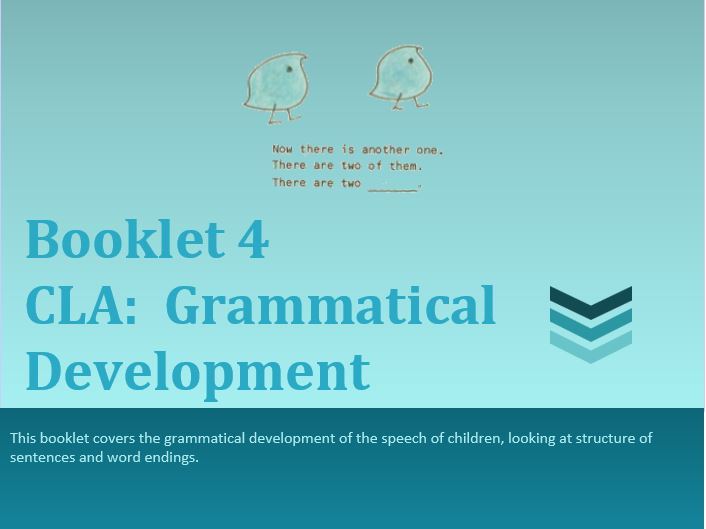 Now there is another one.
There are two of them.
There are two ______.

Booklet 4
CLA: Grammatical Development

This booklet covers the grammatical development of the speech of children, looking at structure of sentences and word endings.